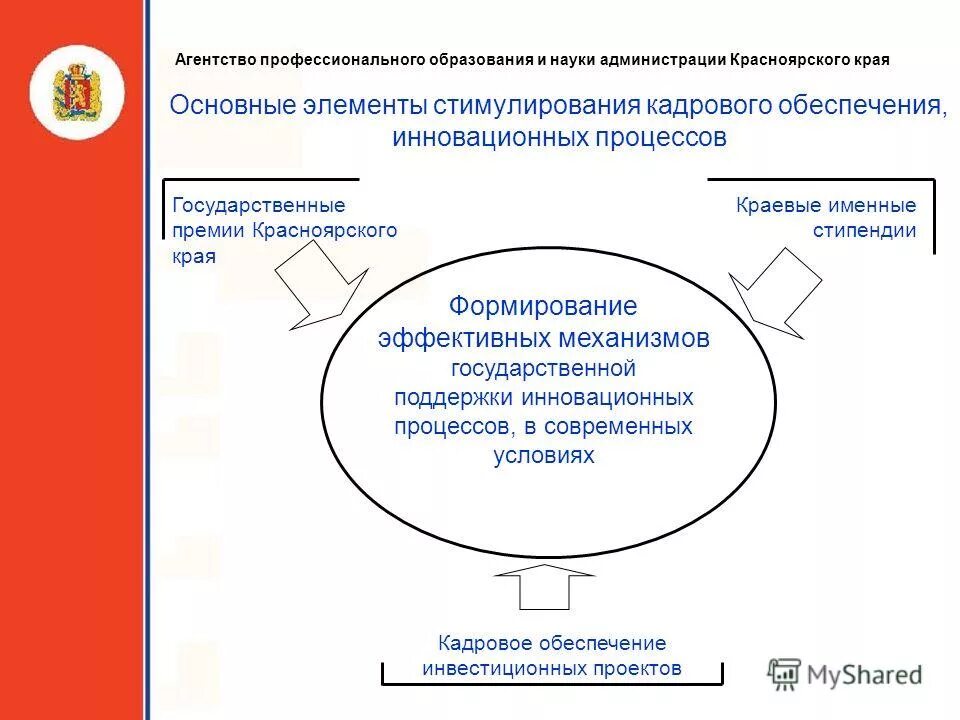 Агентство профессионального образования и науки администрации Красноярского края

Основные элементы стимулирования кадрового обеспечения, инновационных процессов

Государственные премии Красноярского края

Краевые именные стипендии

Формирование эффективных механизмов государственной поддержки инновационных процессов, в современных условиях

Кадровое обеспечение инвестиционных проектов

MyShared